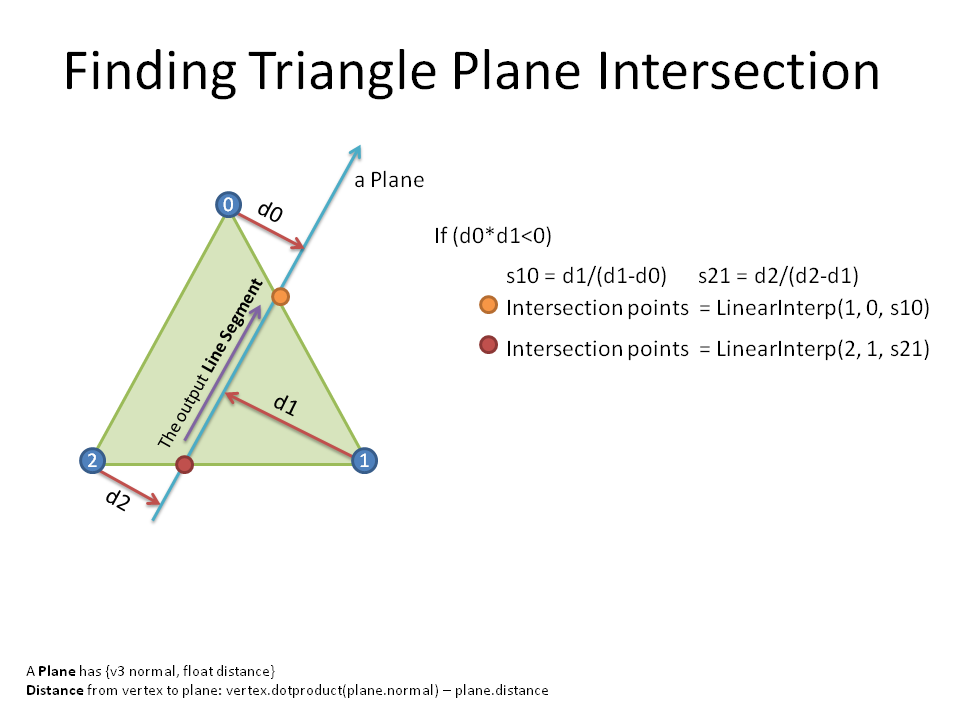 Finding Triangle Plane Intersection

a Plane

0

d0

The output Line Segment

d1

2

1

d2

If (d0*d1<0)

s10 = d1/(d1-d0)  s21 = d2/(d2-d1)

Intersection points = LinearInterp(1, 0, s10)

Intersection points = LinearInterp(2, 1, s21)

A Plane has {v3 normal, float distance}
Distance from vertex to plane: vertex.dotproduct(plane.normal) – plane.distance